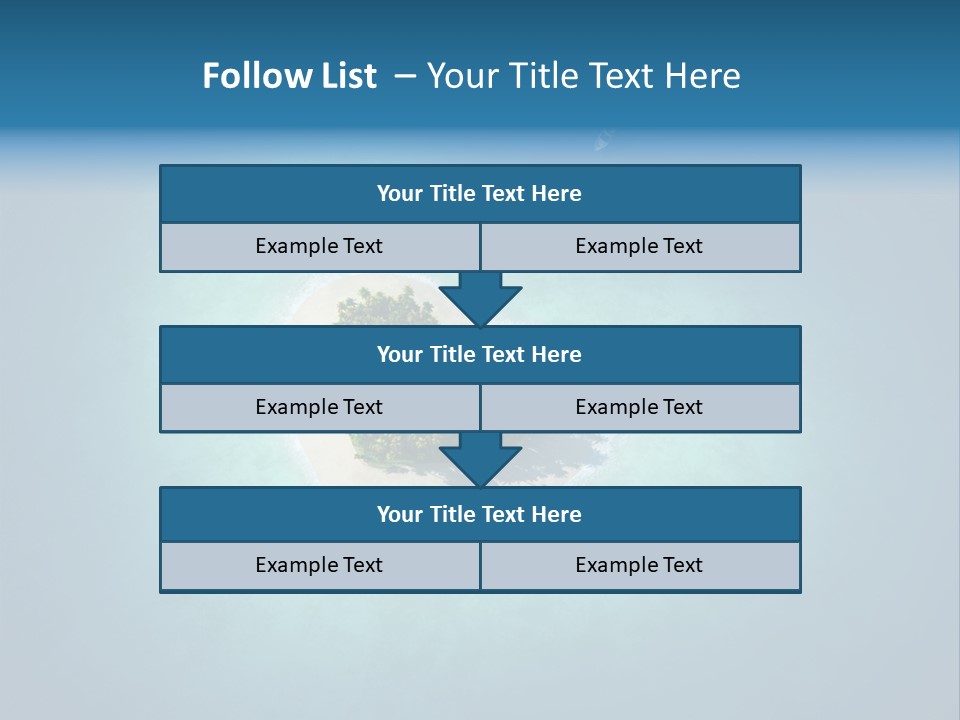 Follow List – Your Title Text Here

Your Title Text Here

Example Text
Example Text

Your Title Text Here

Example Text
Example Text

Your Title Text Here

Example Text
Example Text